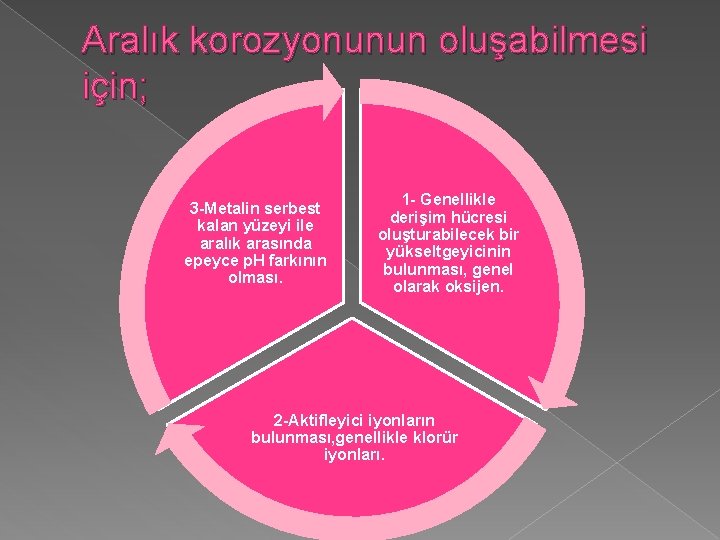 Aralık korozyonunun oluşabilmesi için;

3-Metalin serbest kalan yüzeyi ile aralık arasında epeyce pH farkının olması.

1- Genellikle derişim hücresi oluşturabilecek bir yükseltgeyicinin bulunması, genel olarak oksijen.

2-Aktifleyici iyonların bulunması,genellikle klorür iyonları.